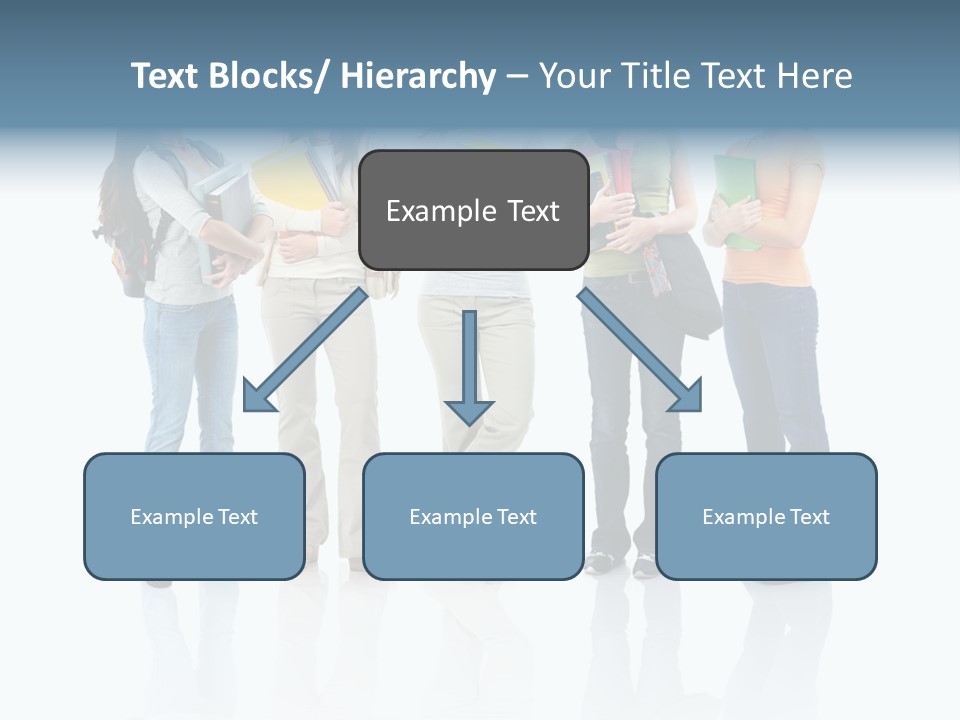 Text Blocks/ Hierarchy – Your Title Text Here

Example Text

Example Text

Example Text

Example Text